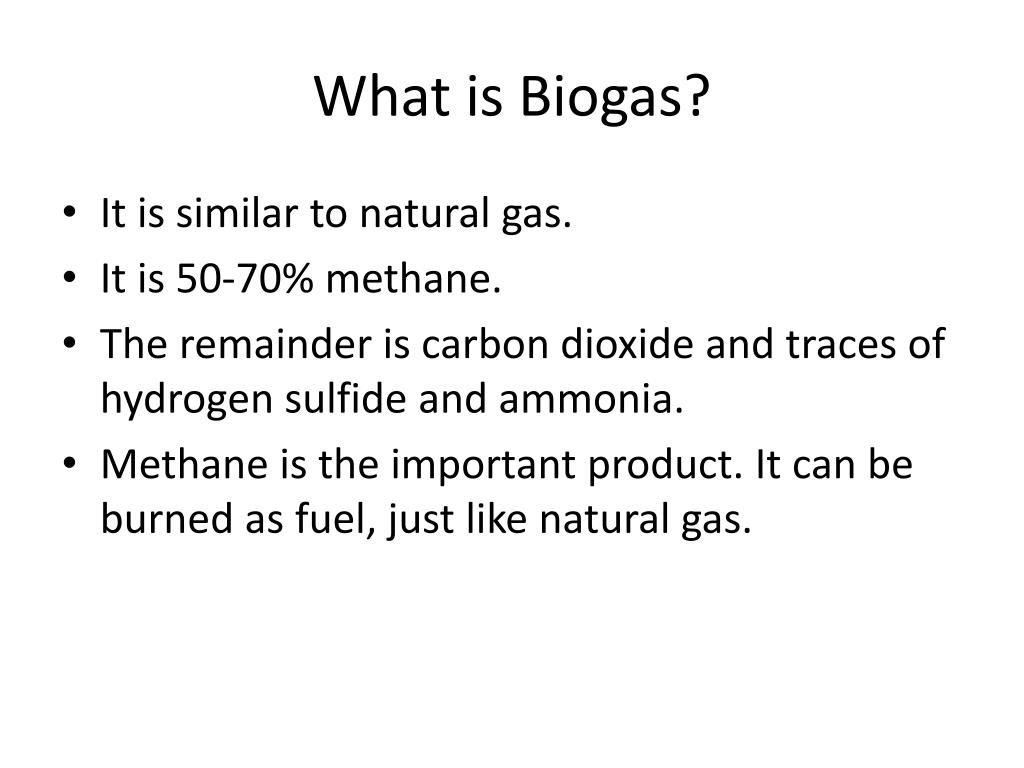 What is Biogas?

• It is similar to natural gas.
• It is 50-70% methane.
• The remainder is carbon dioxide and traces of hydrogen sulfide and ammonia.
• Methane is the important product. It can be burned as fuel, just like natural gas.